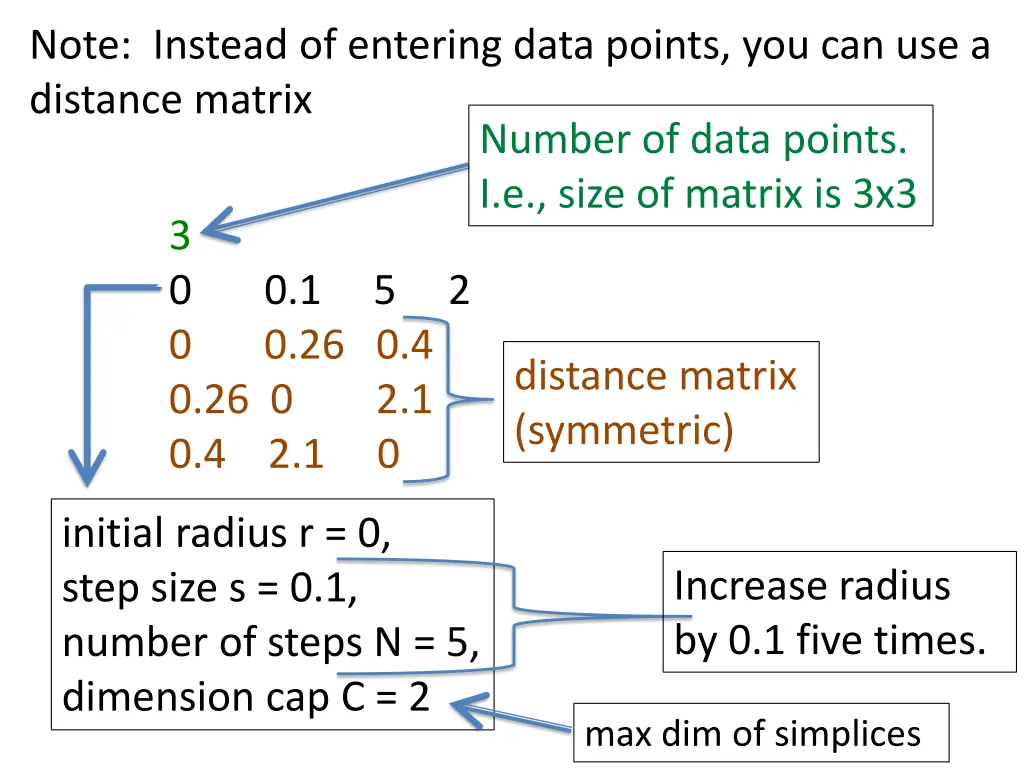 Note: Instead of entering data points, you can use a distance matrix

Number of data points.
I.e., size of matrix is 3x3

3
0 0.1 5 2
0 0.26 0.4
0.26 0 2.1
0.4 2.1 0

distance matrix
(symmetric)

initial radius r = 0,
step size s = 0.1,
number of steps N = 5,
dimension cap C = 2

Increase radius
by 0.1 five times.

max dim of simplices